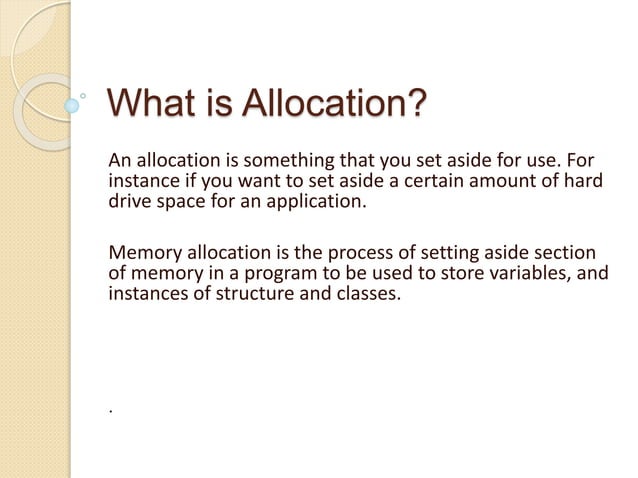 What is Allocation?

An allocation is something that you set aside for use. For instance if you want to set aside a certain amount of hard drive space for an application.

Memory allocation is the process of setting aside section of memory in a program to be used to store variables, and instances of structure and classes.

.